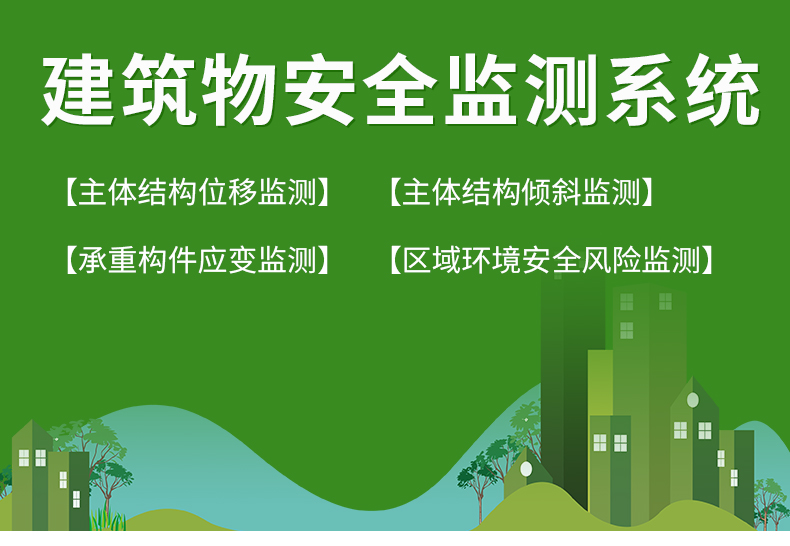 建筑物安全监测系统

【主体结构位移监测】

【主体结构倾斜监测】

【承重构件应变监测】

【区域环境安全风险监测】